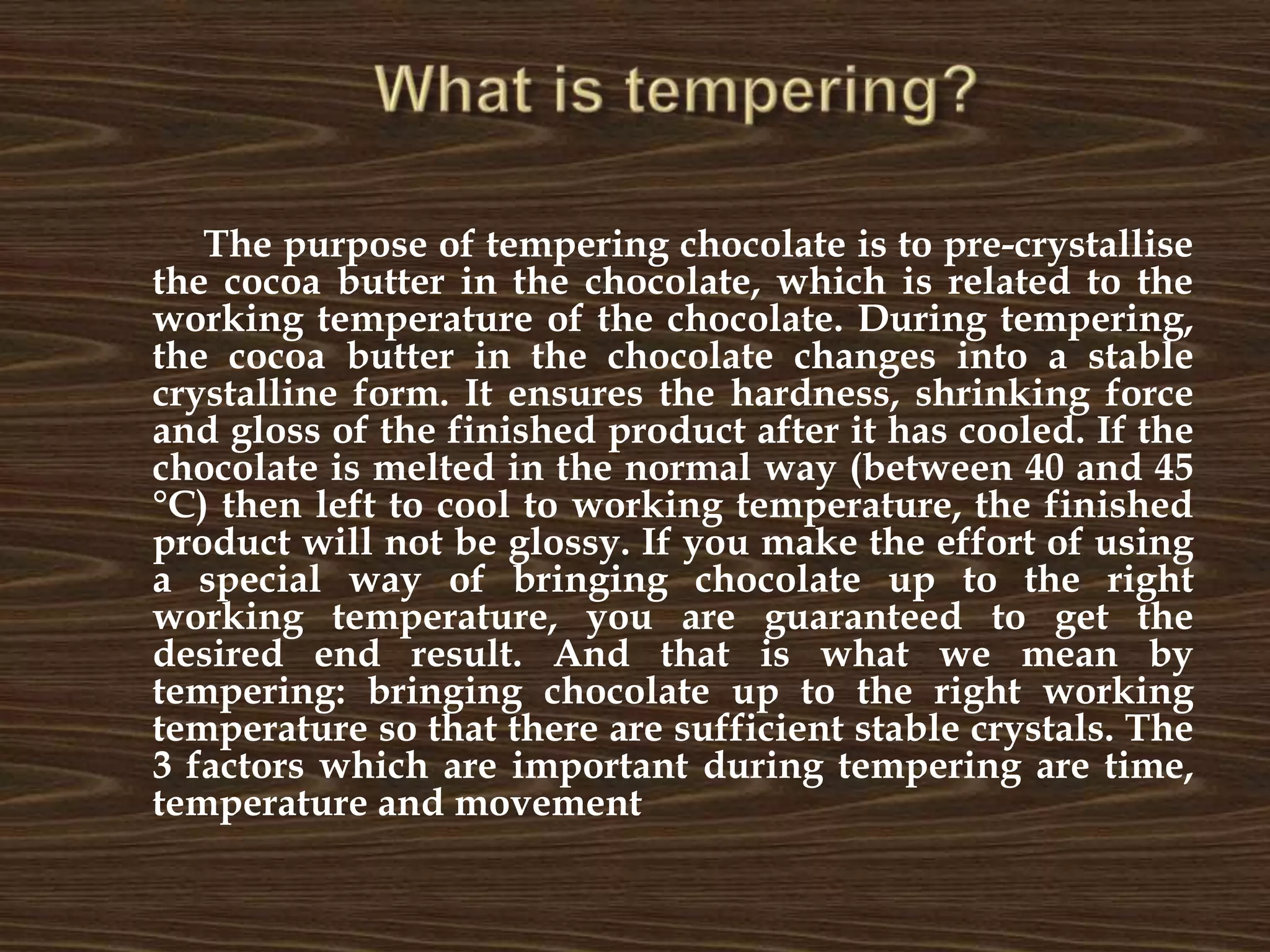 What is tempering?

The purpose of tempering chocolate is to pre-crystallise the cocoa butter in the chocolate, which is related to the working temperature of the chocolate. During tempering, the cocoa butter in the chocolate changes into a stable crystalline form. It ensures the hardness, shrinking force and gloss of the finished product after it has cooled. If the chocolate is melted in the normal way (between 40 and 45 °C) then left to cool to working temperature, the finished product will not be glossy. If you make the effort of using a special way of bringing chocolate up to the right working temperature, you are guaranteed to get the desired end result. And that is what we mean by tempering: bringing chocolate up to the right working temperature so that there are sufficient stable crystals. The 3 factors which are important during tempering are time, temperature and movement